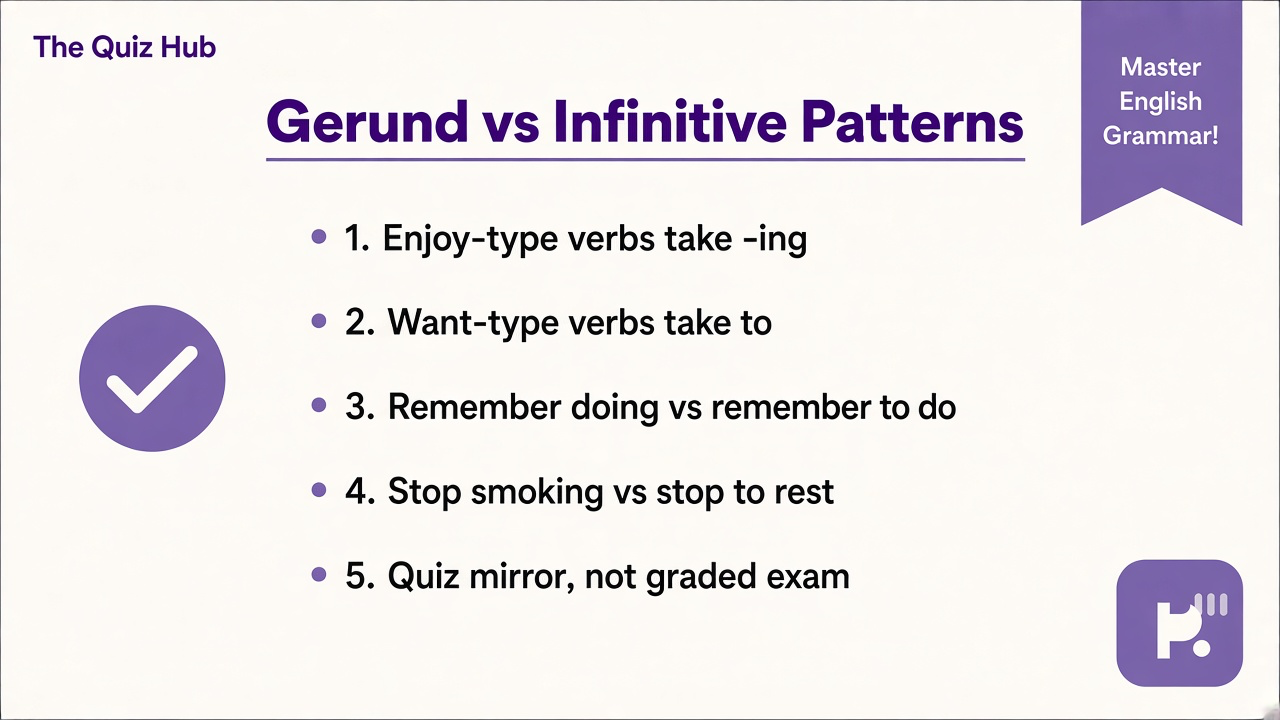 The Quiz Hub

Master English Grammar!

Gerund vs Infinitive Patterns

• 1. Enjoy-type verbs take -ing

• 2. Want-type verbs take to

• 3. Remember doing vs remember to do

• 4. Stop smoking vs stop to rest

• 5. Quiz mirror, not graded exam